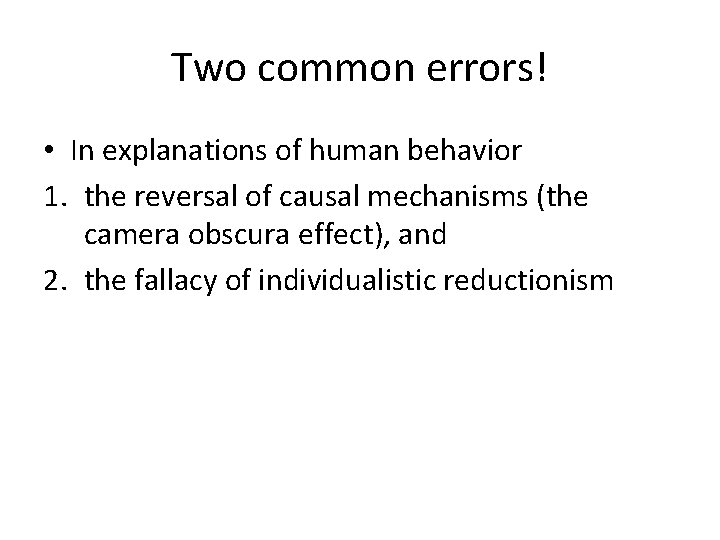 Two common errors!

• In explanations of human behavior

1. the reversal of causal mechanisms (the camera obscura effect), and

2. the fallacy of individualistic reductionism